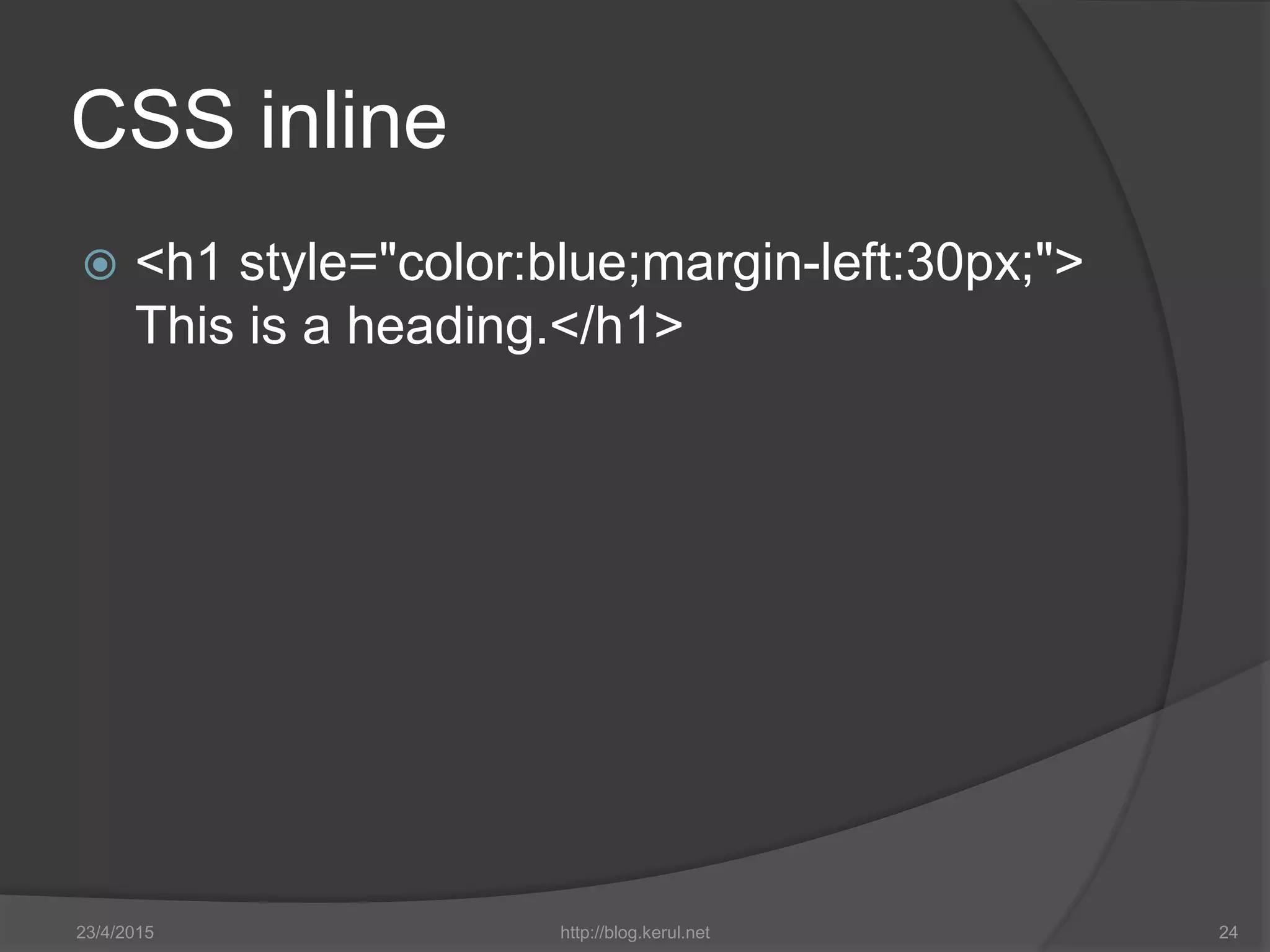 CSS inline

<h1 style="color:blue;margin-left:30px;"> This is a heading.</h1>

23/4/2015 http://blog.kerul.net 24